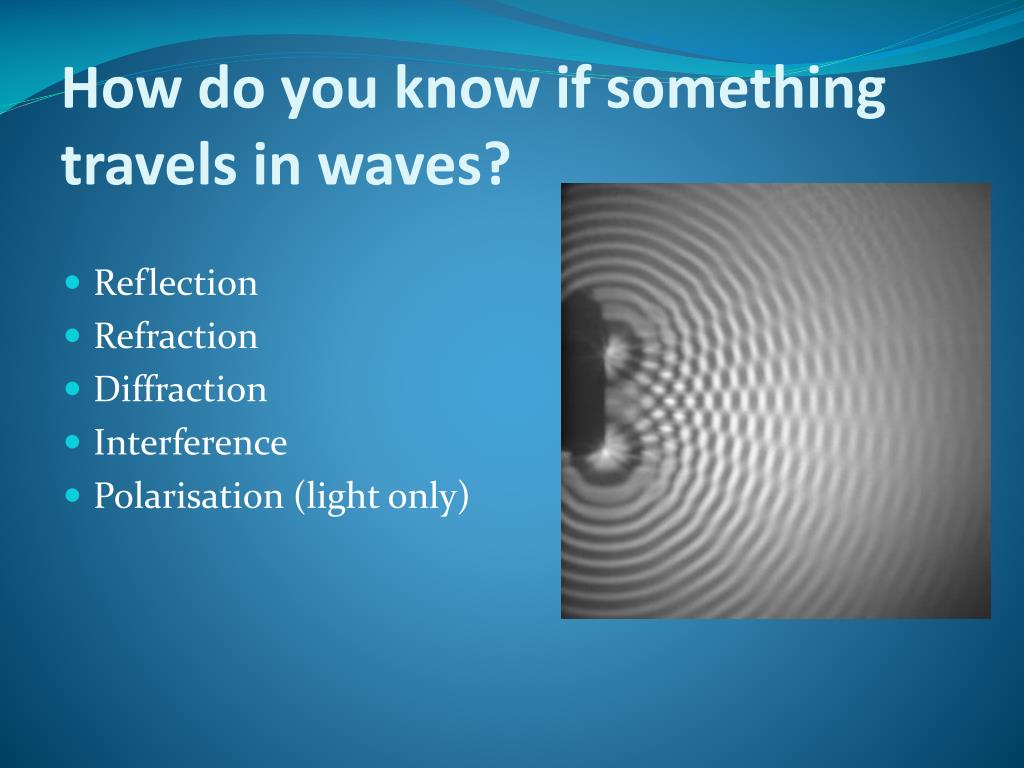 How do you know if something travels in waves?

- Reflection
- Refraction
- Diffraction
- Interference
- Polarisation (light only)